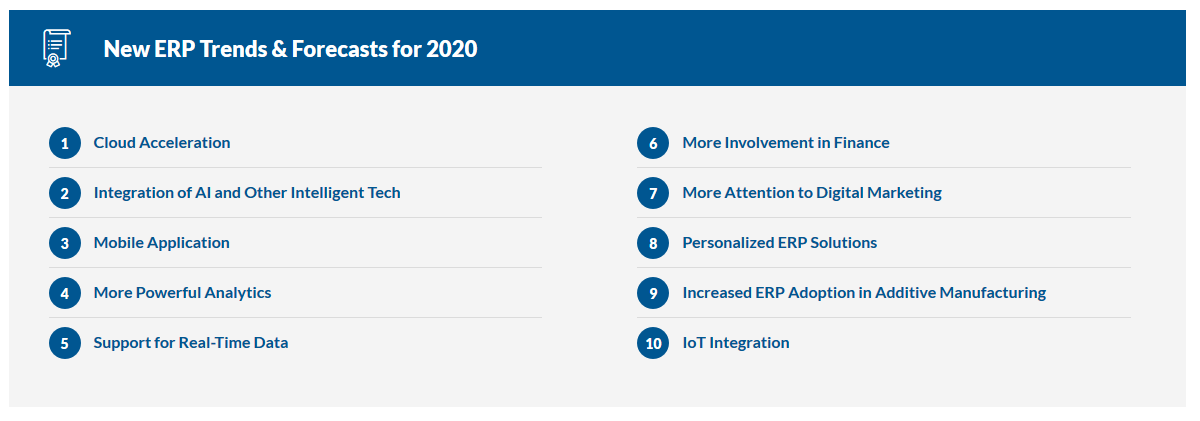 New ERP Trends & Forecasts for 2020

1 Cloud Acceleration

2 Integration of AI and Other Intelligent Tech

3 Mobile Application

4 More Powerful Analytics

5 Support for Real-Time Data

6 More Involvement in Finance

7 More Attention to Digital Marketing

8 Personalized ERP Solutions

9 Increased ERP Adoption in Additive Manufacturing

10 IoT Integration